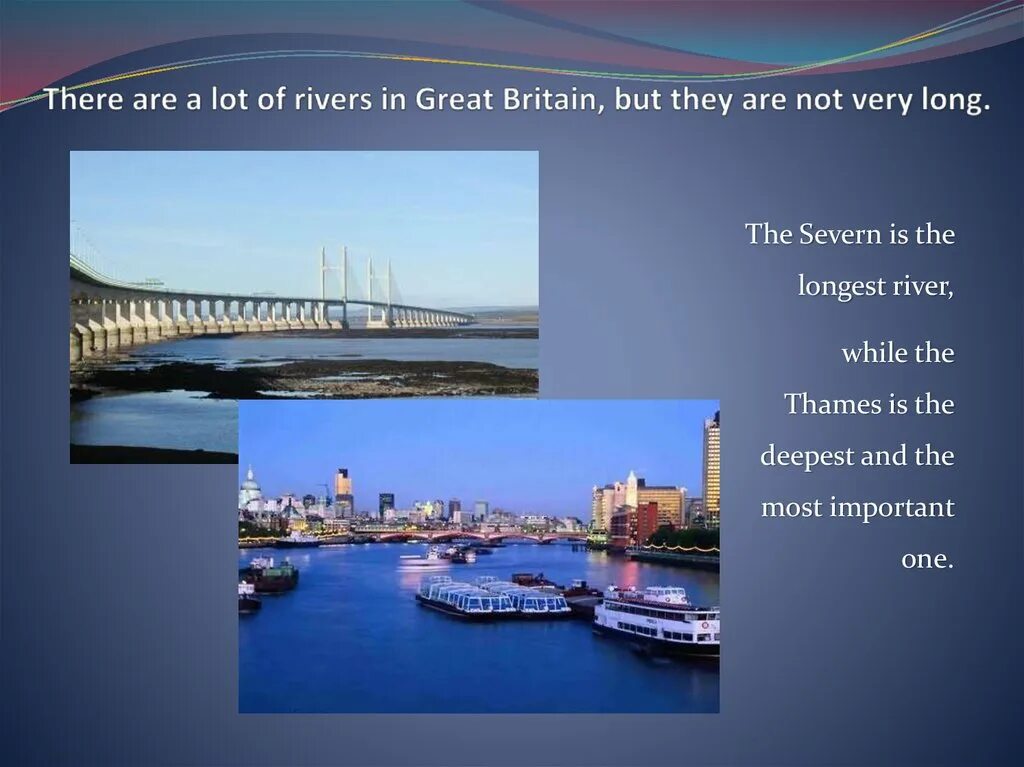 There are a lot of rivers in Great Britain, but they are not very long.

The Severn is the longest river,

while the Thames is the deepest and the most important one.